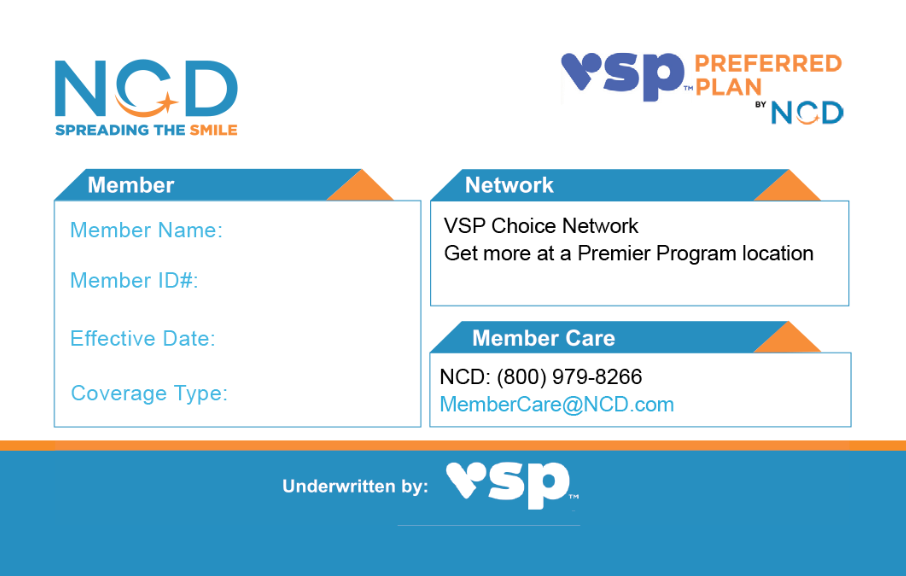 NCD
SPREADING THE SMILE

vsp™ PREFERRED PLAN BY NCD

Member
Member Name:
Member ID#:
Effective Date:
Coverage Type:

Network
VSP Choice Network
Get more at a Premier Program location

Member Care
NCD: (800) 979-8266
MemberCare@NCD.com

Underwritten by: vsp™